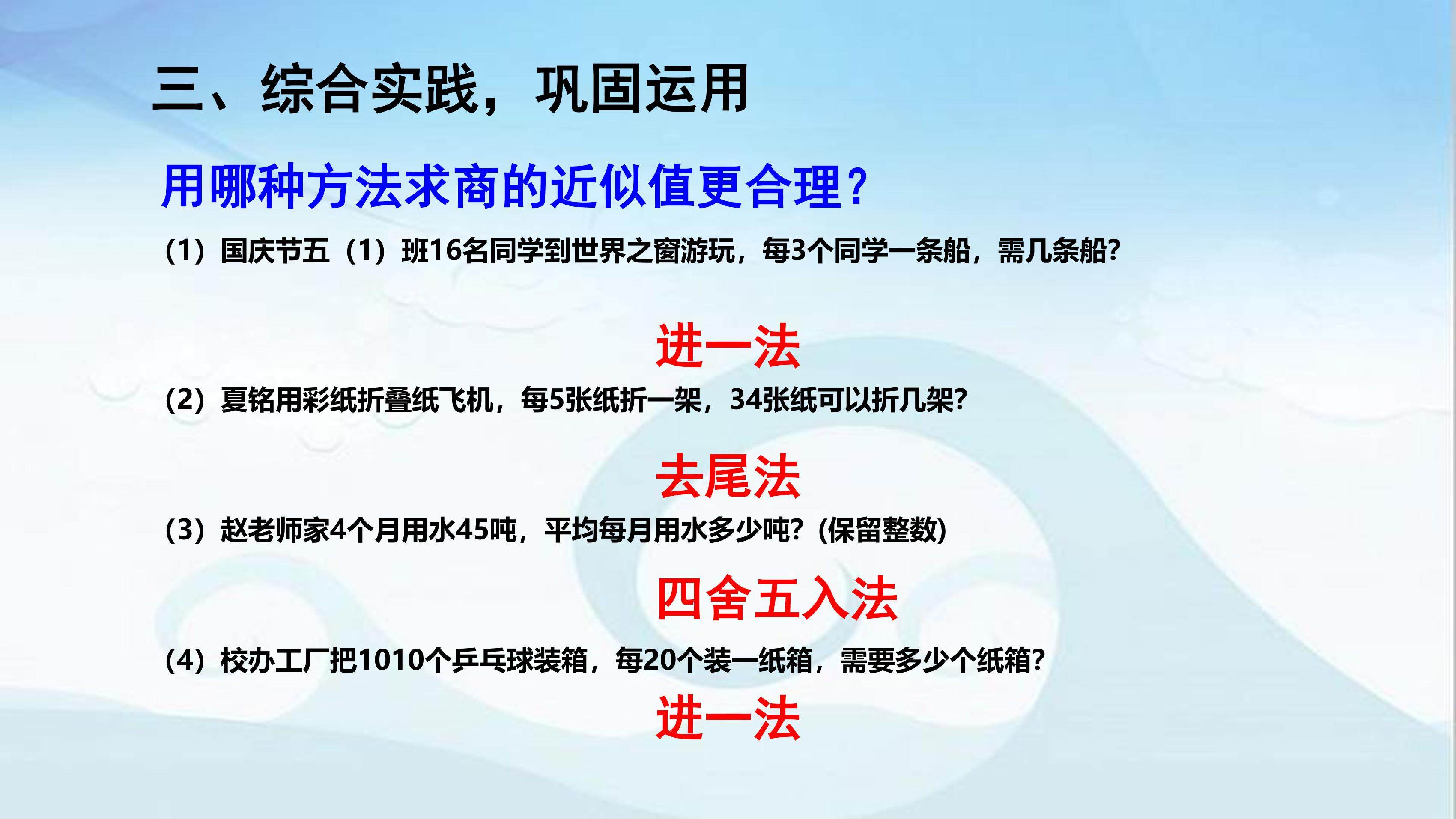 三、综合实践，巩固运用

用哪种方法求商的近似值更合理？

（1）国庆节五（1）班16名同学到世界之窗游玩，每3个同学一条船，需几条船？

进一法

（2）夏铭用彩纸折叠纸飞机，每5张纸折一架，34张纸可以折几架？

去尾法

（3）赵老师家4个月用水45吨，平均每月用水多少吨？(保留整数)

四舍五入法

（4）校办工厂把1010个乒乓球装箱，每20个装一纸箱，需要多少个纸箱？

进一法